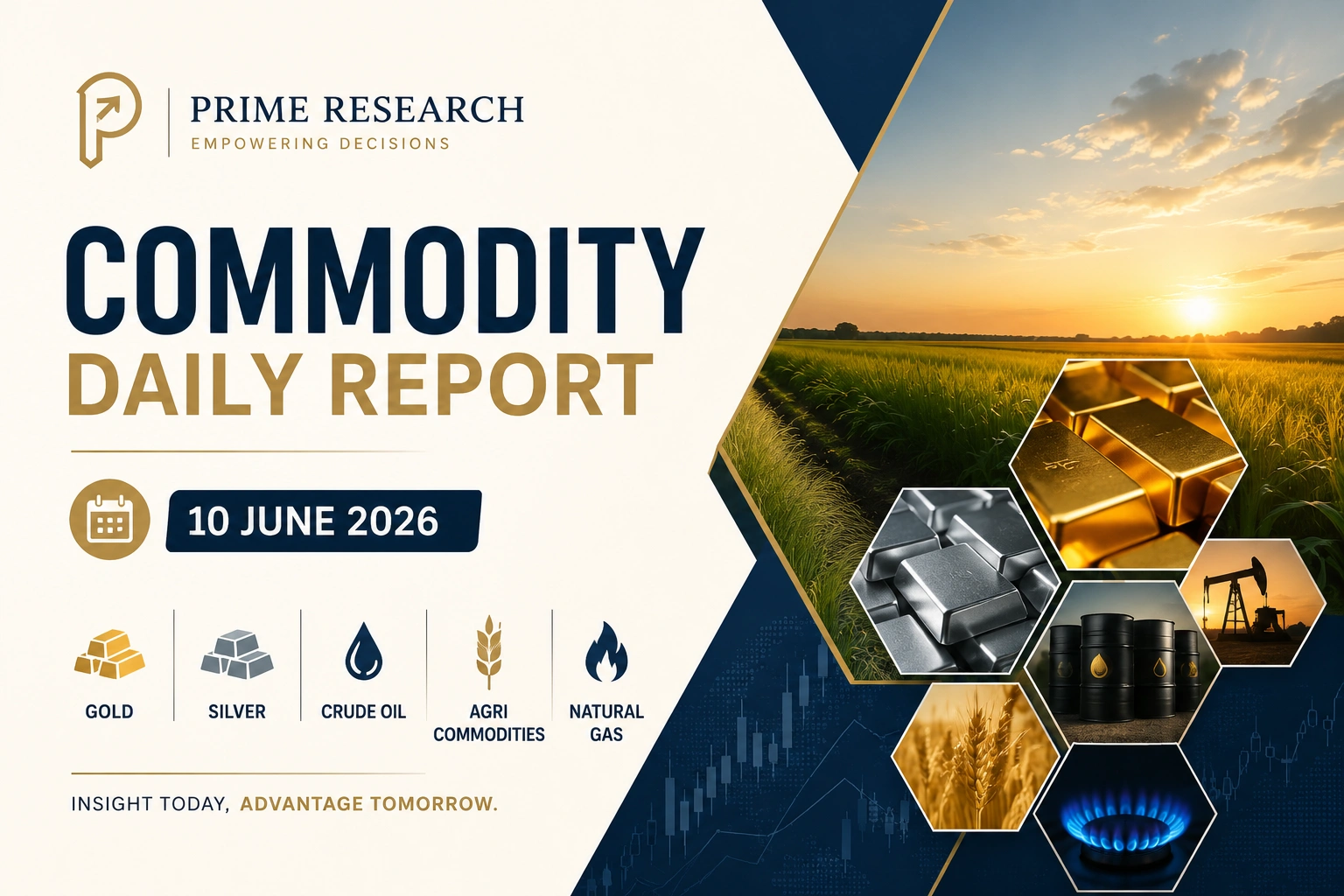 PRIME RESEARCH
EMPOWERING DECISIONS

COMMODITY
DAILY REPORT

10 JUNE 2026

GOLD
SILVER
CRUDE OIL
AGRI COMMODITIES
NATURAL GAS

INSIGHT TODAY, ADVANTAGE TOMORROW.